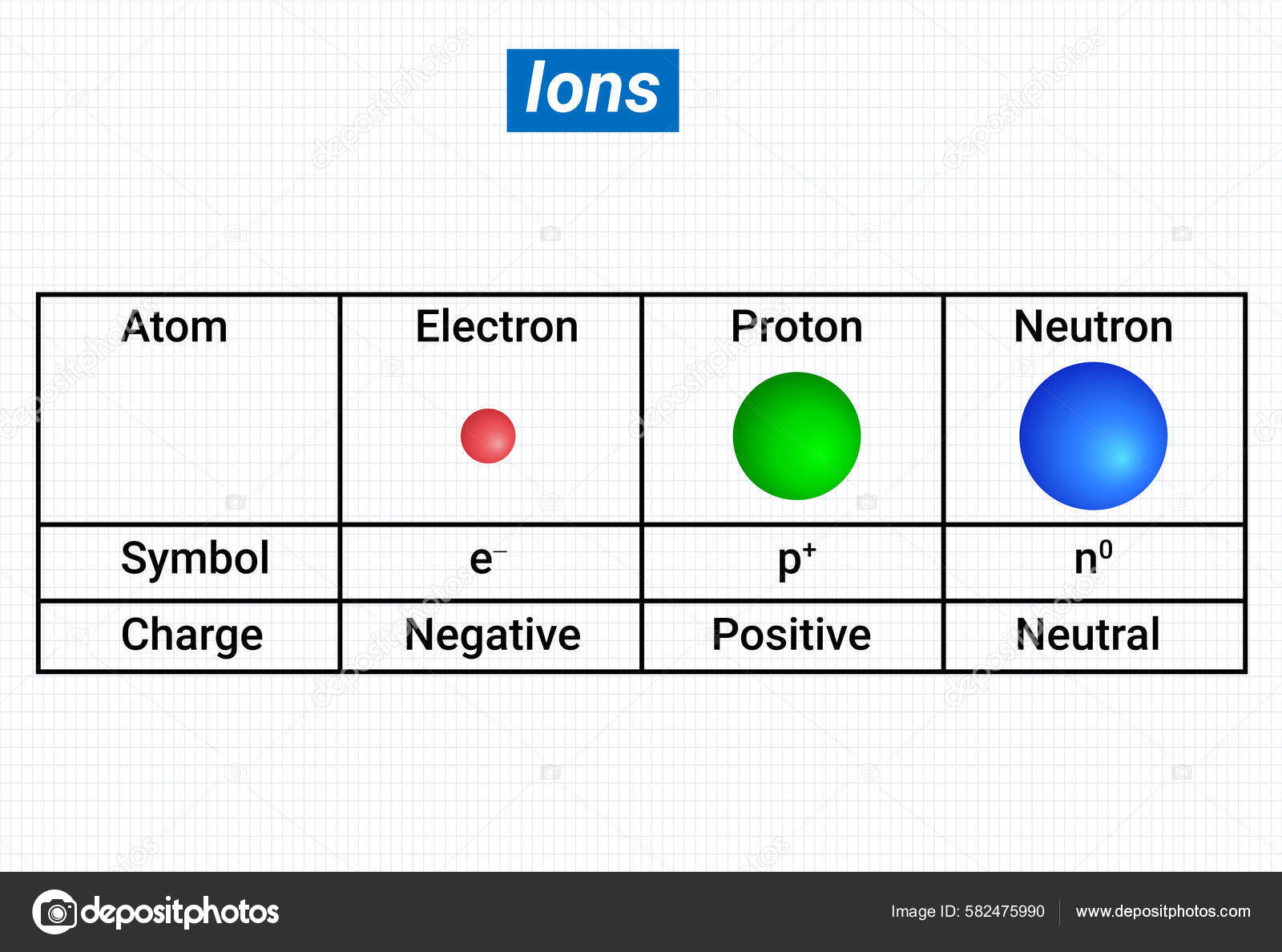 Ions

| Atom | Electron | Proton | Neutron |
|---|---|---|---|
| Symbol | $e^-$ | $p^+$ | $n^0$ |
| Charge | Negative | Positive | Neutral |

depositphotos

Image ID: 582475990 | www.depositphotos.com